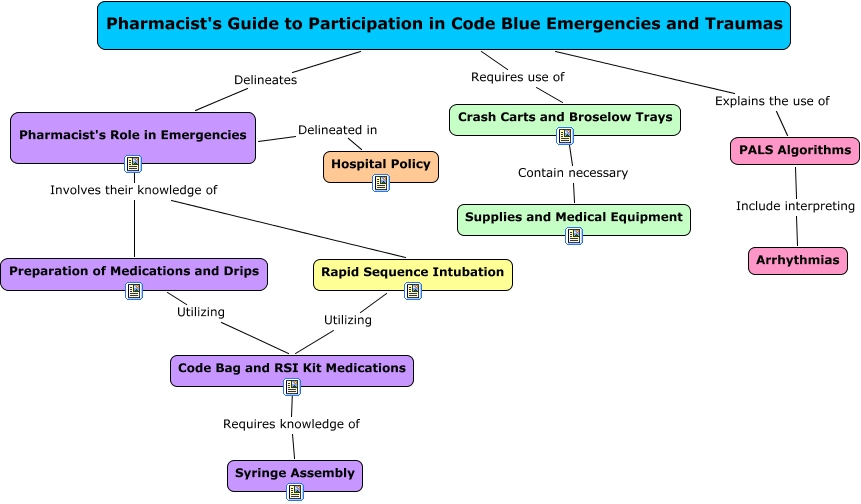 Pharmacist's Guide to Participation in Code Blue Emergencies and Traumas

Delineates

Requires use of

Explains the use of

Pharmacist's Role in Emergencies

Delineated in

Hospital Policy

Crash Carts and Broselow Trays

Contain necessary

Supplies and Medical Equipment

PALS Algorithms

Include interpreting

Arrhythmias

Involves their knowledge of

Preparation of Medications and Drips

Rapid Sequence Intubation

Utilizing

Utilizing

Code Bag and RSI Kit Medications

Requires knowledge of

Syringe Assembly